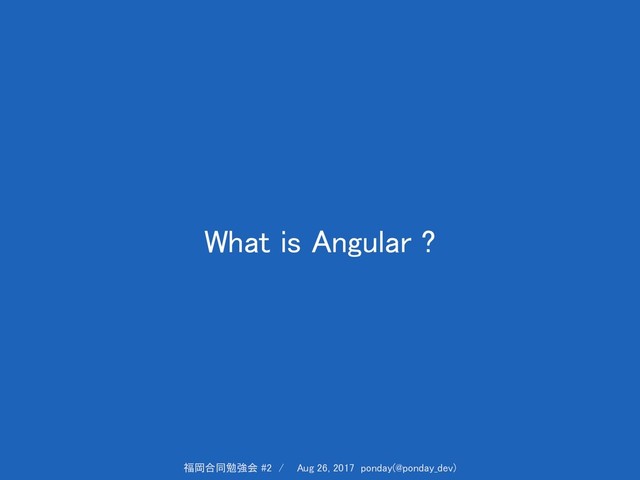 What is Angular ?

福岡合同勉強会 #2 / Aug 26, 2017 ponday(@ponday_dev)